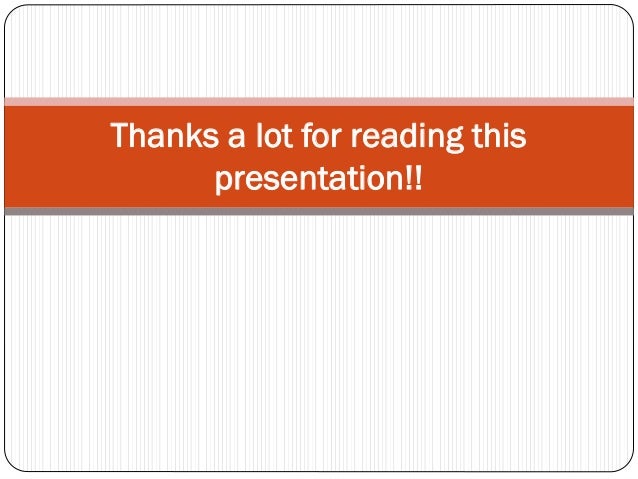 Thanks a lot for reading this presentation!!